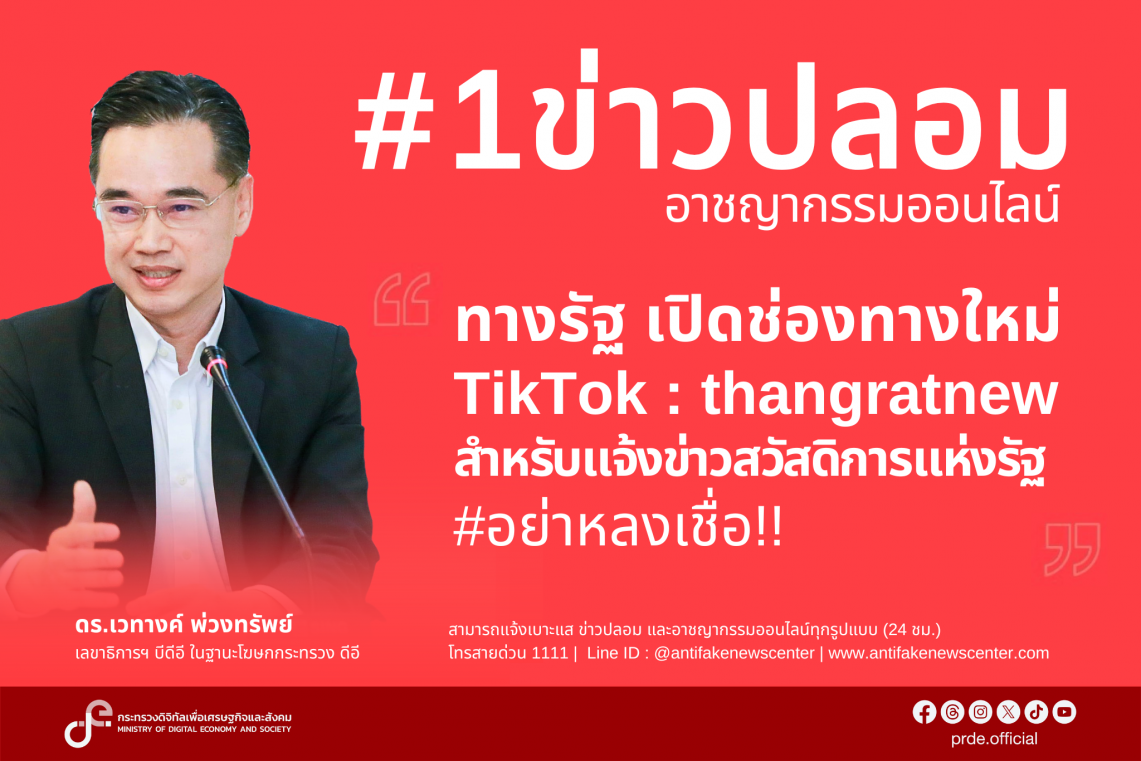 #1ข่าวปลอม
อาชญากรรมออนไลน์

ทางรัฐ เปิดช่องทางใหม่
TikTok : thangratnew
สำหรับแจ้งข่าวสวัสดิการแห่งรัฐ
#อย่าหลงเชื่อ!!

ดร.เวทางค์ พ่วงทรัพย์
เลขาธิการฯ บีดีอี ในฐานะโฆษกกระทรวง ดีอี

สามารถแจ้งเบาะแส ข่าวปลอม และอาชญากรรมออนไลน์ทุกรูปแบบ (24 ชม.)
โทรสายด่วน 1111 | Line ID : @antifakenewscenter | www.antifakenewscenter.com

กระทรวงดิจิทัลเพื่อเศรษฐกิจและสังคม
MINISTRY OF DIGITAL ECONOMY AND SOCIETY

prde.official